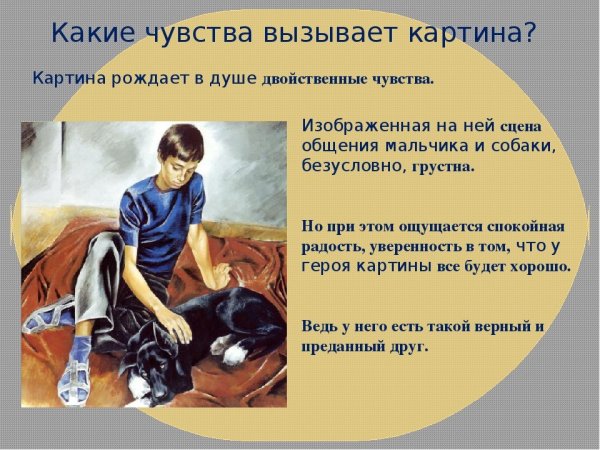 Какие чувства вызывает картина?

Картина рождает в душе двойственные чувства.

Изображенная на ней сцена общения мальчика и собаки, безусловно, грустна.

Но при этом ощущается спокойная радость, уверенность в том, что у героя картины все будет хорошо.

Ведь у него есть такой верный и преданный друг.